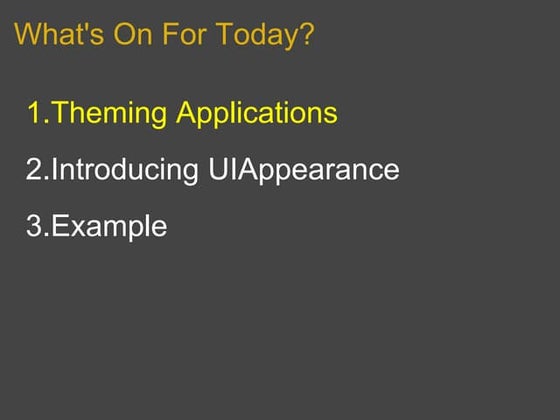 What's On For Today?

1.Theming Applications

2.Introducing UIAppearance

3.Example